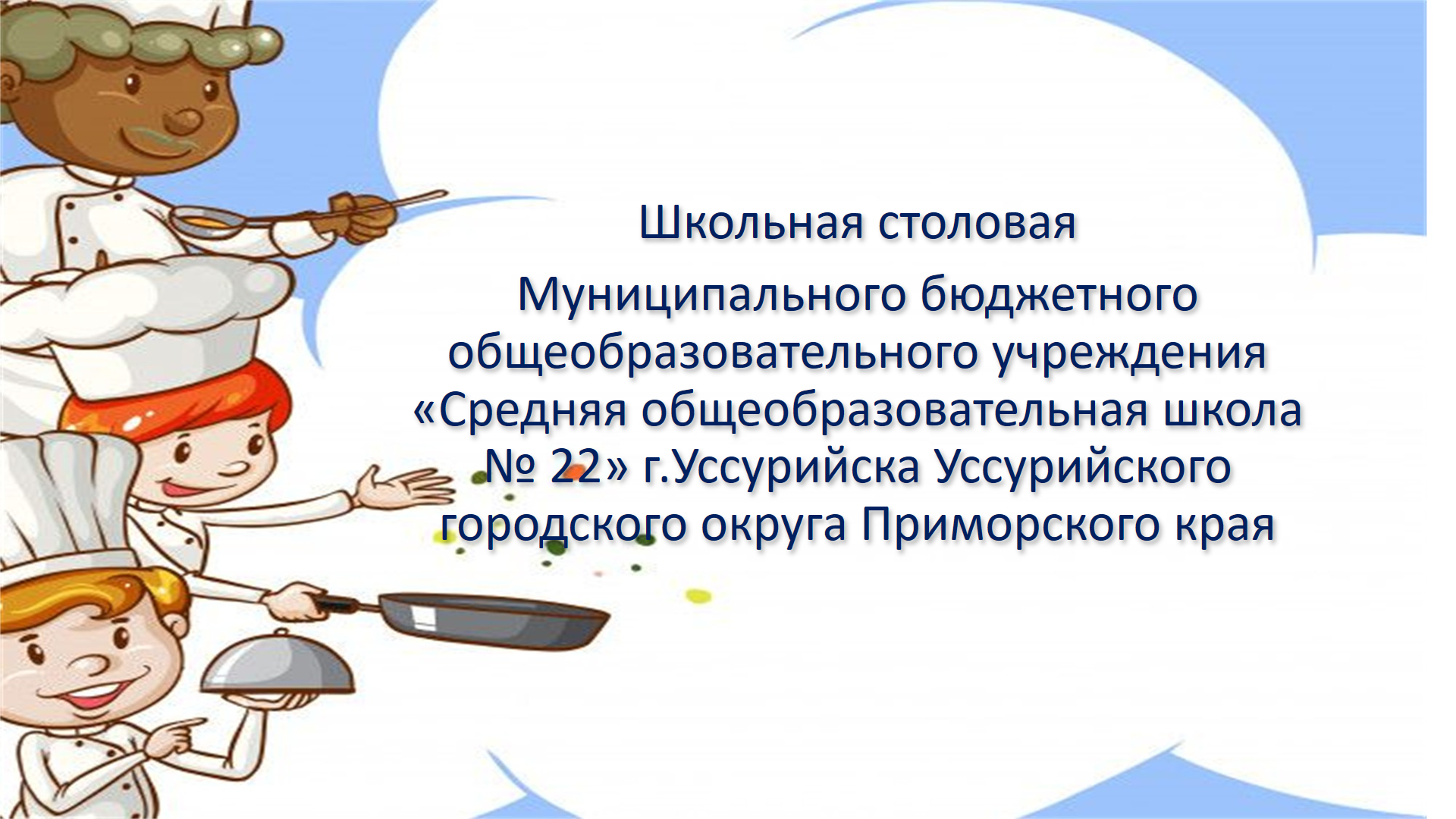 Школьная столовая

Муниципального бюджетного общеобразовательного учреждения «Средняя общеобразовательная школа № 22» г.Уссурийска Уссурийского городского округа Приморского края